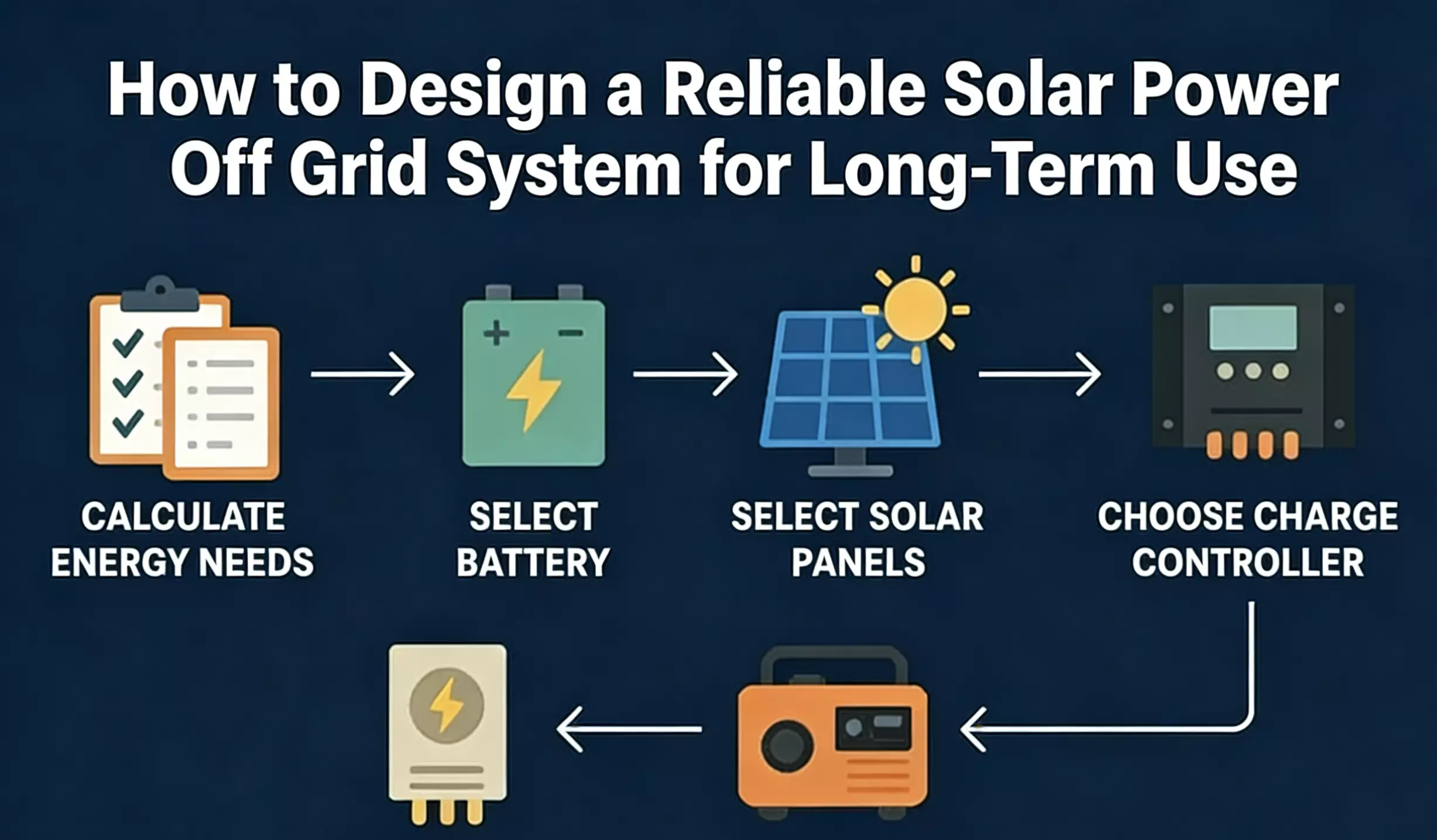 How to Design a Reliable Solar Power Off Grid System for Long-Term Use

CALCULATE ENERGY NEEDS

SELECT BATTERY

SELECT SOLAR PANELS

CHOOSE CHARGE CONTROLLER